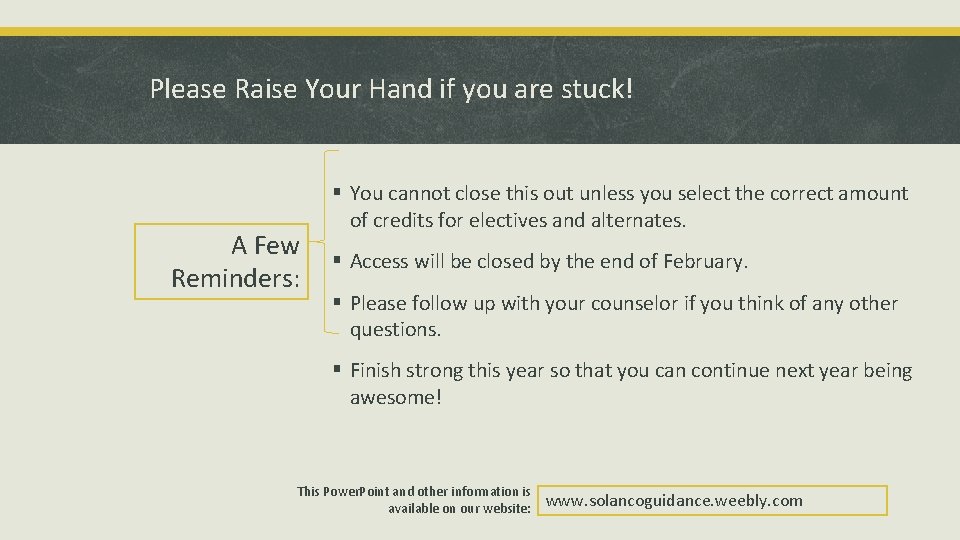 Please Raise Your Hand if you are stuck!

A Few Reminders:

▪ You cannot close this out unless you select the correct amount of credits for electives and alternates.

▪ Access will be closed by the end of February.

▪ Please follow up with your counselor if you think of any other questions.

▪ Finish strong this year so that you can continue next year being awesome!

This PowerPoint and other information is available on our website:

www.solancoguidance.weebly.com